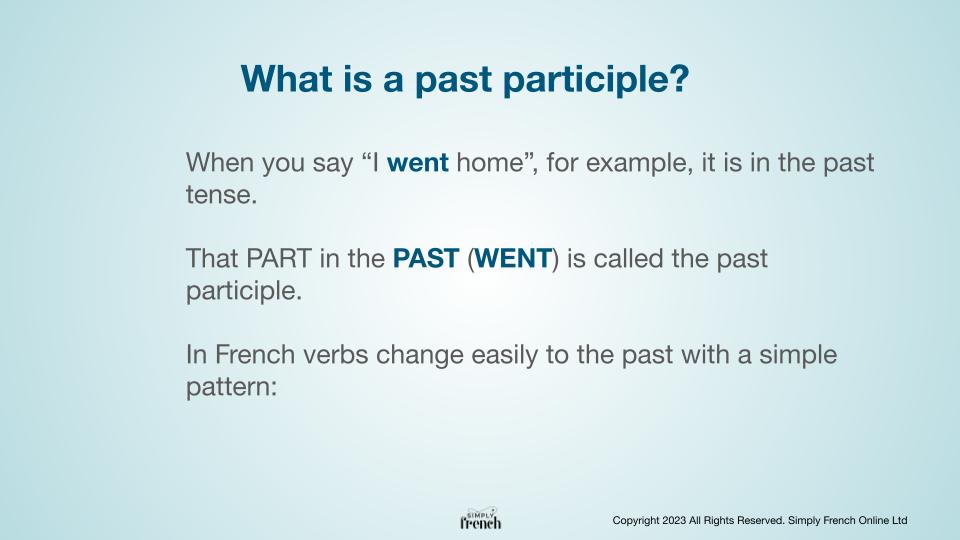 What is a past participle?

When you say “I went home”, for example, it is in the past tense.

That PART in the PAST (WENT) is called the past participle.

In French verbs change easily to the past with a simple pattern:

SIMPLY
french

Copyright 2023 All Rights Reserved. Simply French Online Ltd